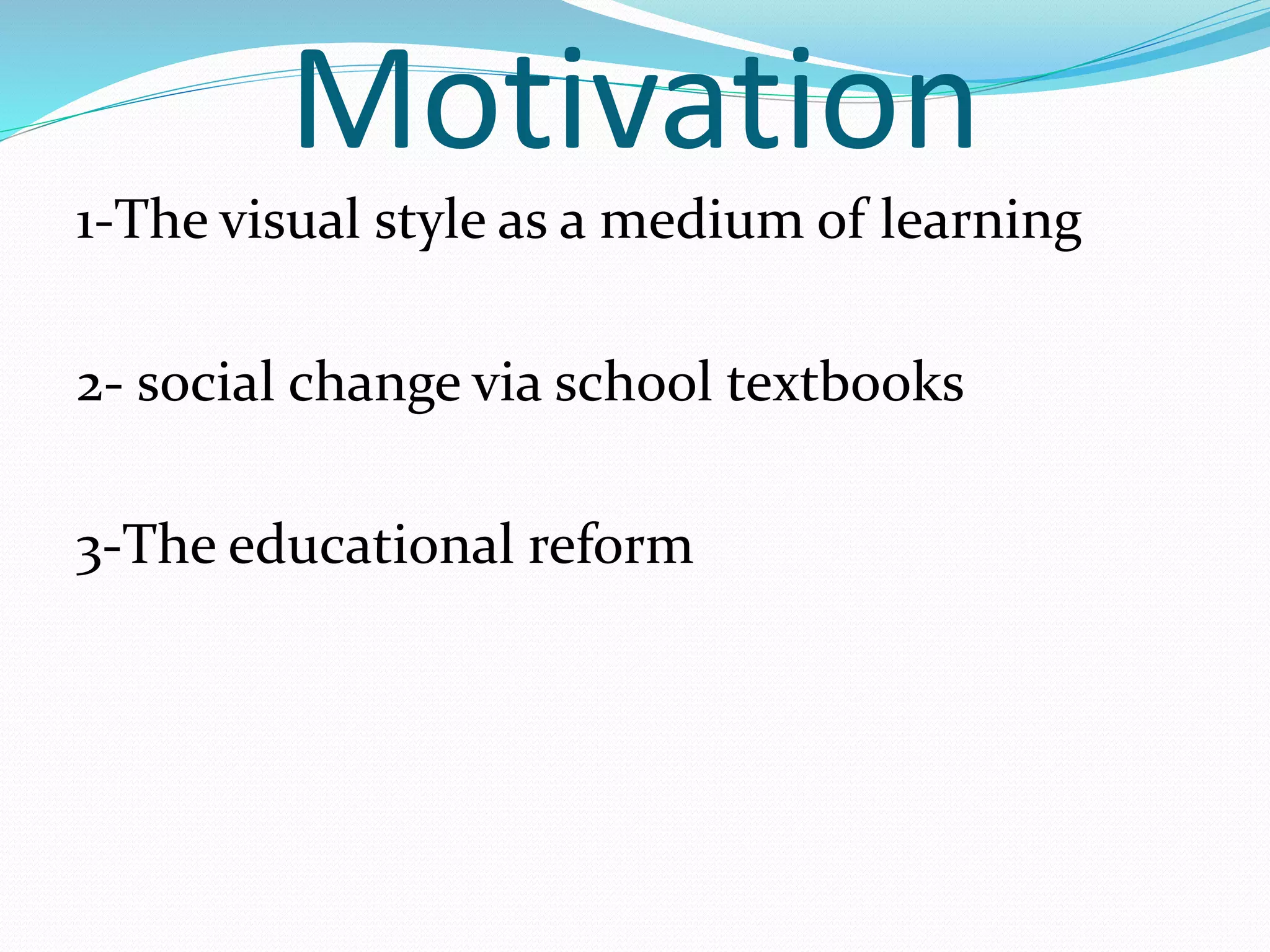 Motivation

1-The visual style as a medium of learning

2- social change via school textbooks

3-The educational reform